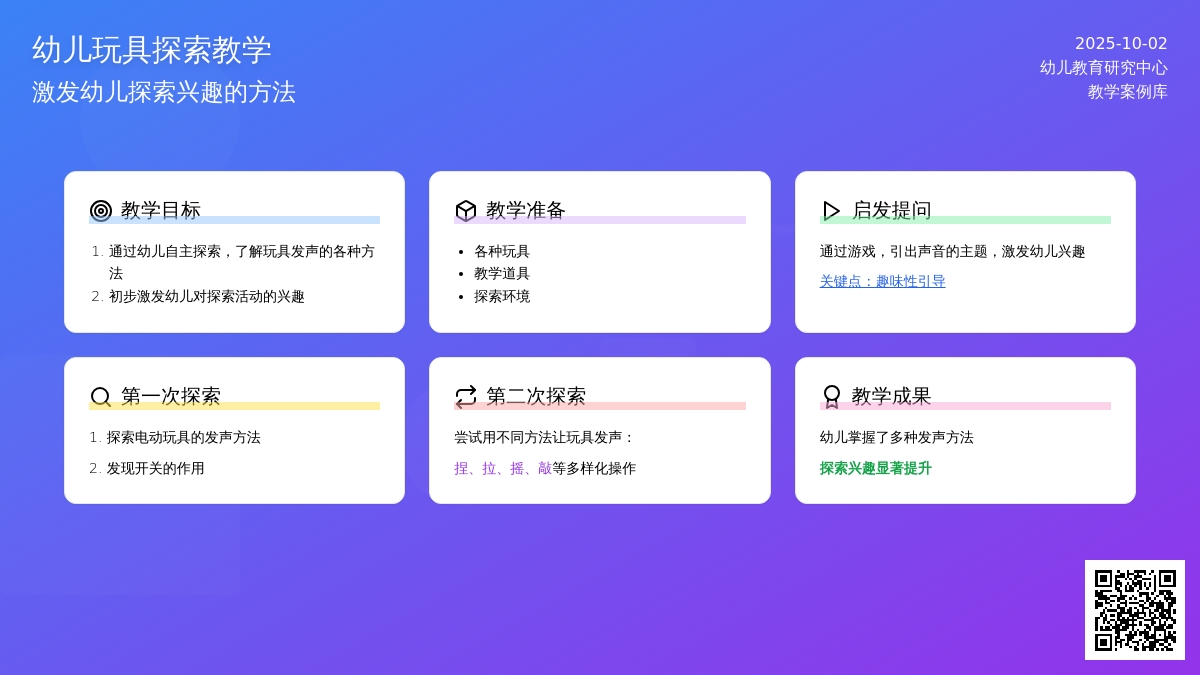 幼儿玩具探索教学
激发幼儿探索兴趣的方法

2025-10-02
幼儿教育研究中心
教学案例库

教学目标
1. 通过幼儿自主探索，了解玩具发声的各种方法
2. 初步激发幼儿对探索活动的兴趣

教学准备
- 各种玩具
- 教学道具
- 探索环境

启发提问
通过游戏，引出声音的主题，激发幼儿兴趣
关键点：趣味性引导

第一次探索
1. 探索电动玩具的发声方法
2. 发现开关的作用

第二次探索
尝试用不同方法让玩具发声：
捏、拉、摇、敲等多样化操作

教学成果
幼儿掌握了多种发声方法
探索兴趣显著提升